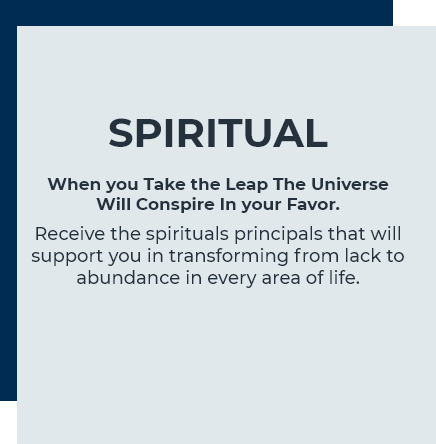 SPIRITUAL

When you Take the Leap The Universe Will Conspire In your Favor.

Receive the spirituals principals that will support you in transforming from lack to abundance in every area of life.